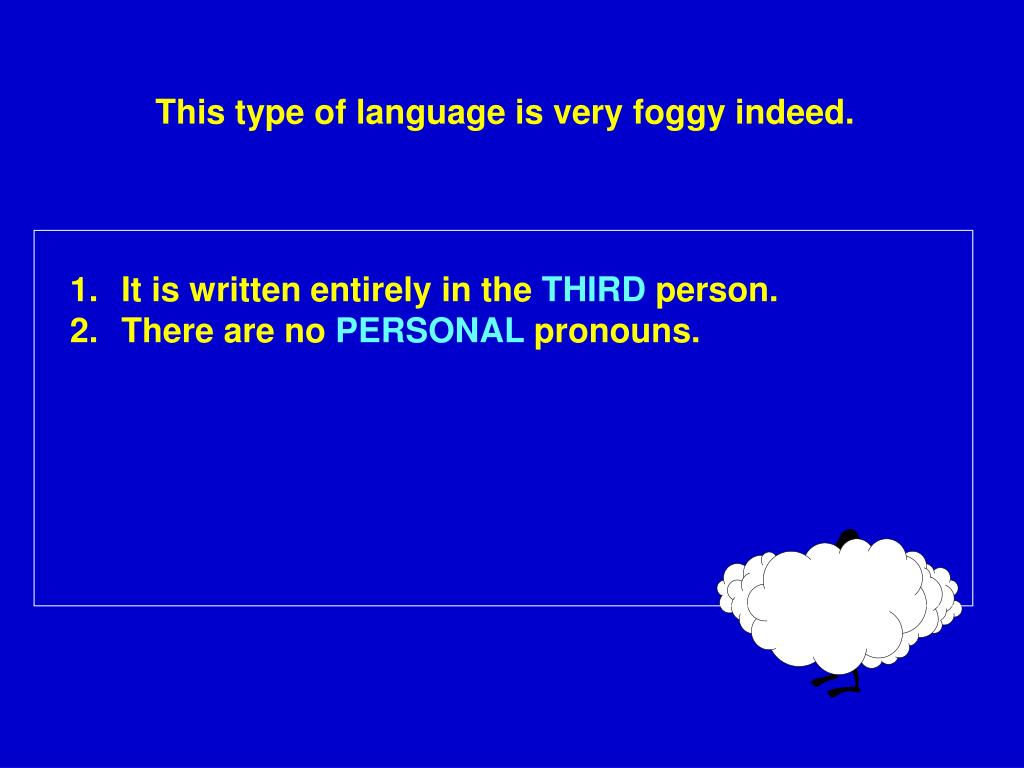 This type of language is very foggy indeed.

1. It is written entirely in the THIRD person.
2. There are no PERSONAL pronouns.